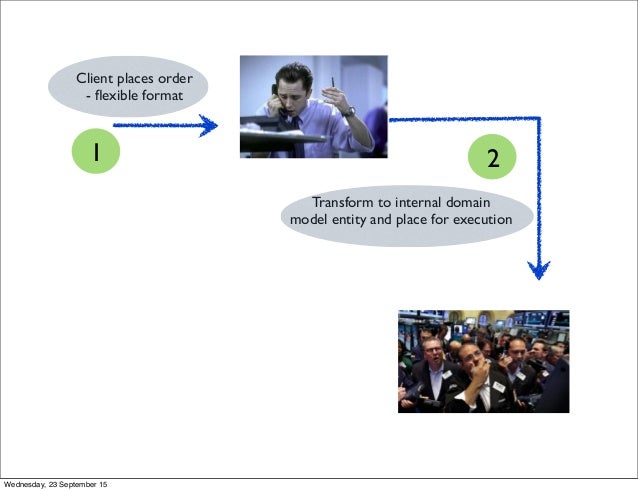 Client places order
- flexible format

1

2

Transform to internal domain model entity and place for execution

Wednesday, 23 September 15